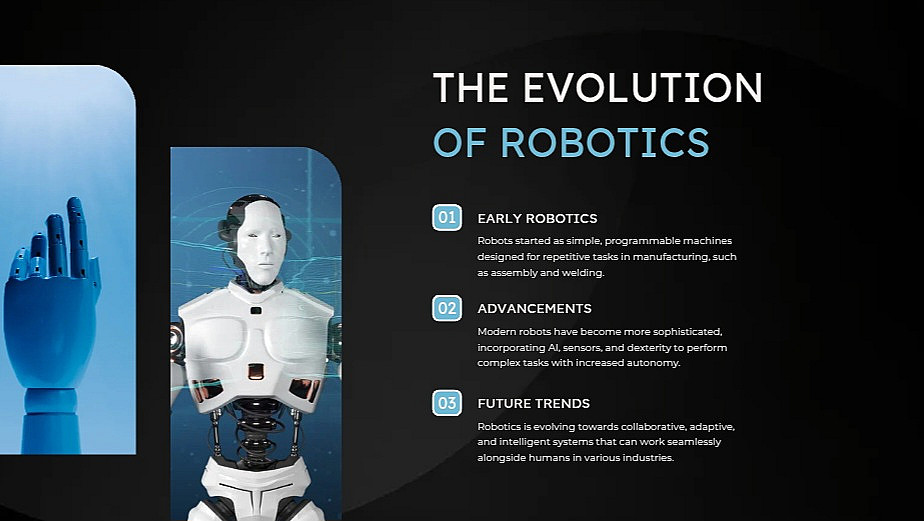 THE EVOLUTION
OF ROBOTICS

01 EARLY ROBOTICS
Robots started as simple, programmable machines designed for repetitive tasks in manufacturing, such as assembly and welding.

02 ADVANCEMENTS
Modern robots have become more sophisticated, incorporating AI, sensors, and dexterity to perform complex tasks with increased autonomy.

03 FUTURE TRENDS
Robotics is evolving towards collaborative, adaptive, and intelligent systems that can work seamlessly alongside humans in various industries.